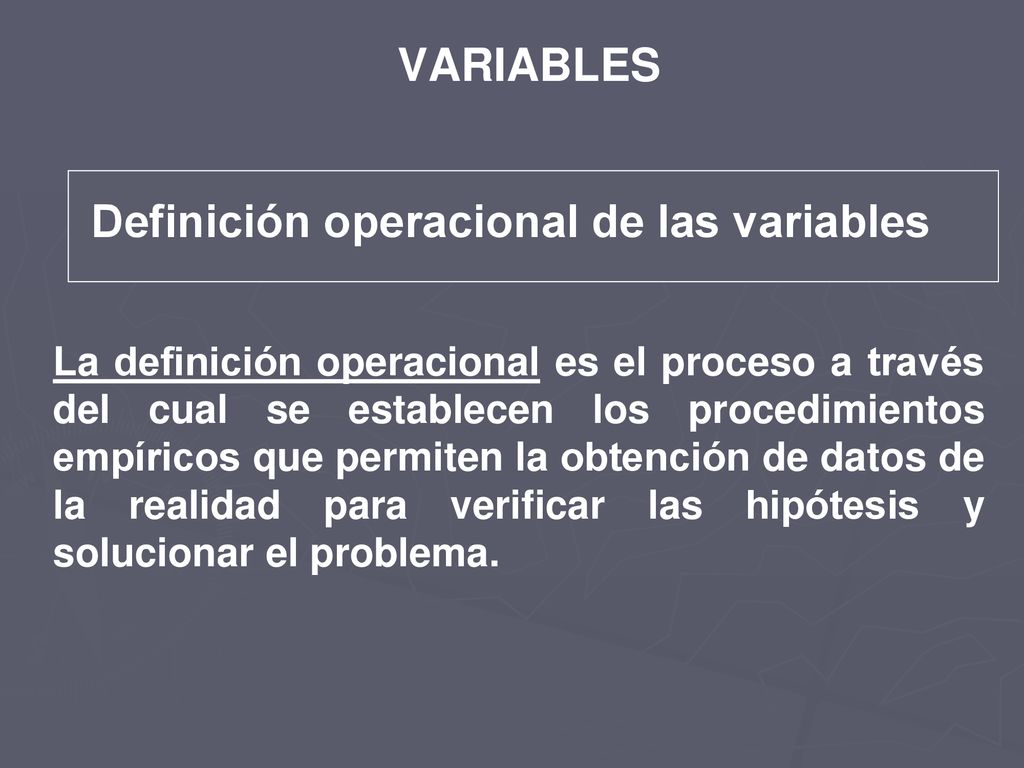 VARIABLES

Definición operacional de las variables

La definición operacional es el proceso a través del cual se establecen los procedimientos empíricos que permiten la obtención de datos de la realidad para verificar las hipótesis y solucionar el problema.